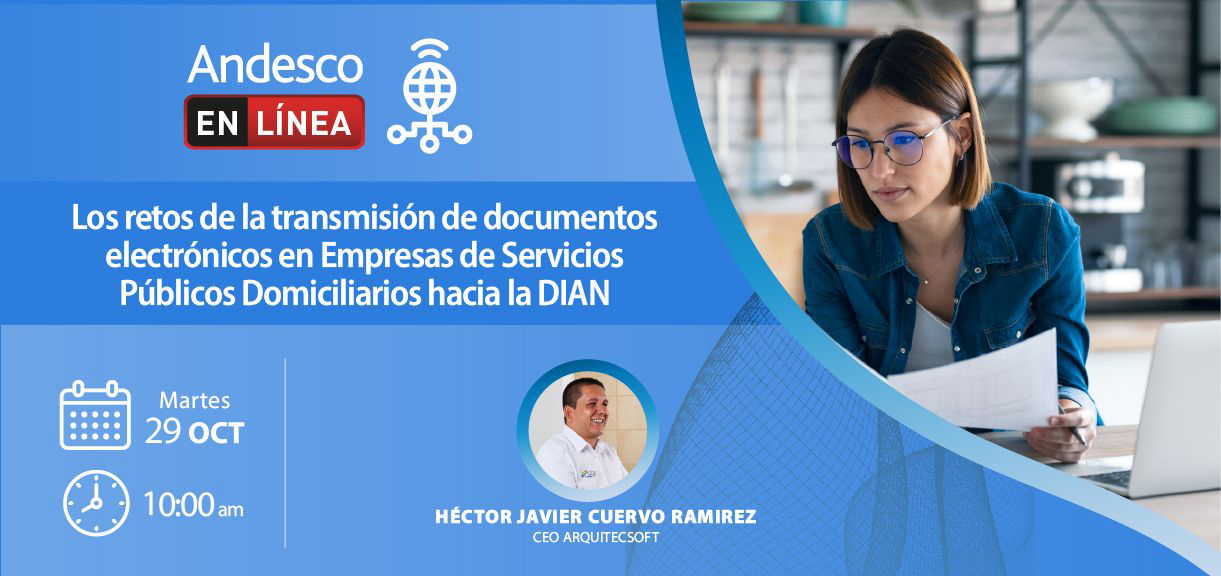 Andesco
EN LÍNEA

Los retos de la transmisión de documentos electrónicos en Empresas de Servicios Públicos Domiciliarios hacia la DIAN

Martes
29 OCT

10:00 am

HÉCTOR JAVIER CUERVO RAMIREZ
CEO ARQUITECSOFT